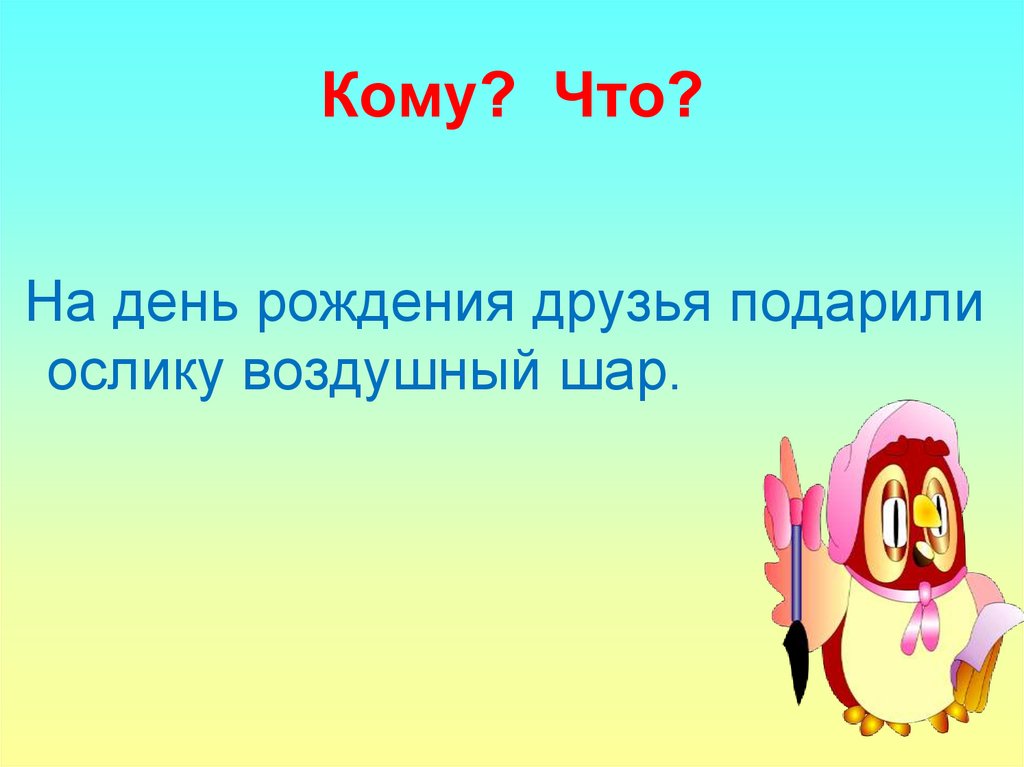 Кому? Что?

На день рождения друзья подарили ослику воздушный шар.